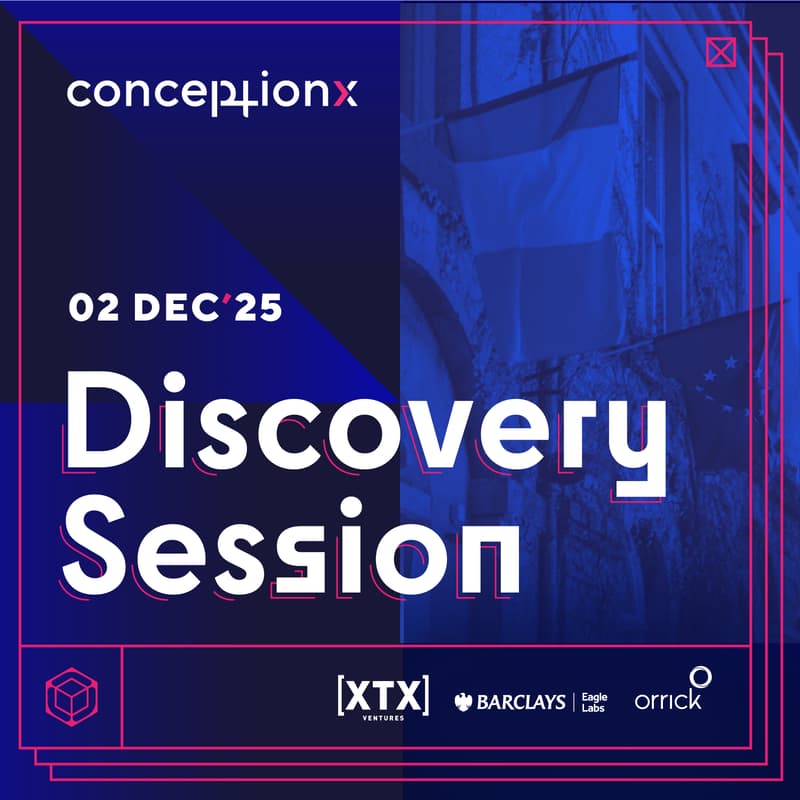 conceptionx

02 DEC'25

Discovery Session

[XTX] VENTURES

BARCLAYS | Eagle Labs

orrick